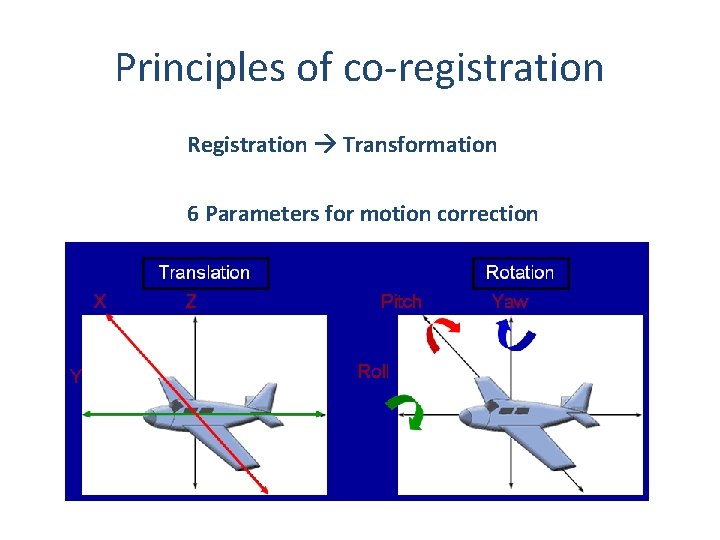 Principles of co-registration

Registration → Transformation

6 Parameters for motion correction

Translation

X Z

Y

Rotation

Pitch Yaw

Roll